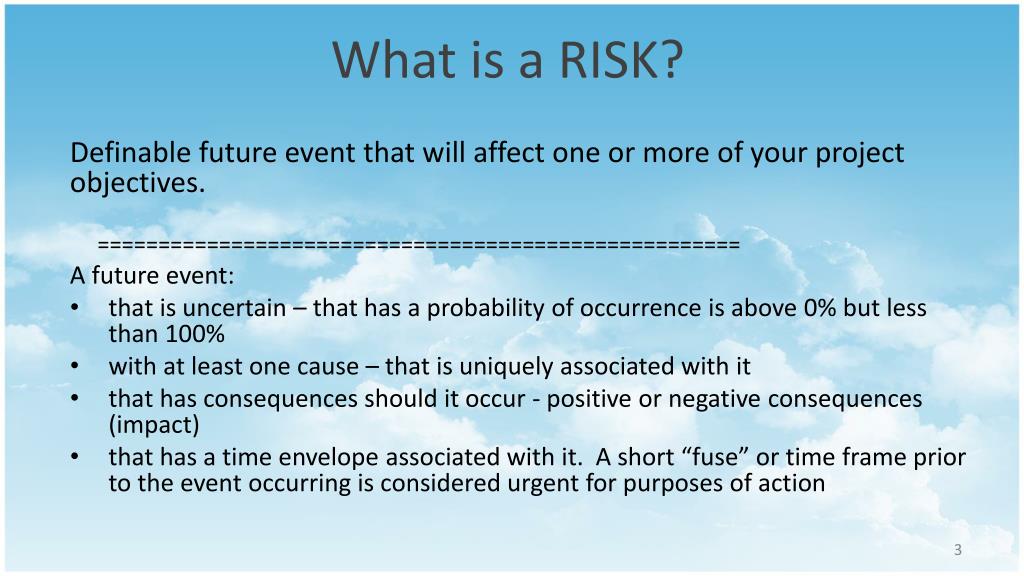 What is a RISK?

Definable future event that will affect one or more of your project objectives.

=====================================================
A future event:
• that is uncertain – that has a probability of occurrence is above 0% but less than 100%
• with at least one cause – that is uniquely associated with it
• that has consequences should it occur - positive or negative consequences (impact)
• that has a time envelope associated with it. A short “fuse” or time frame prior to the event occurring is considered urgent for purposes of action

3